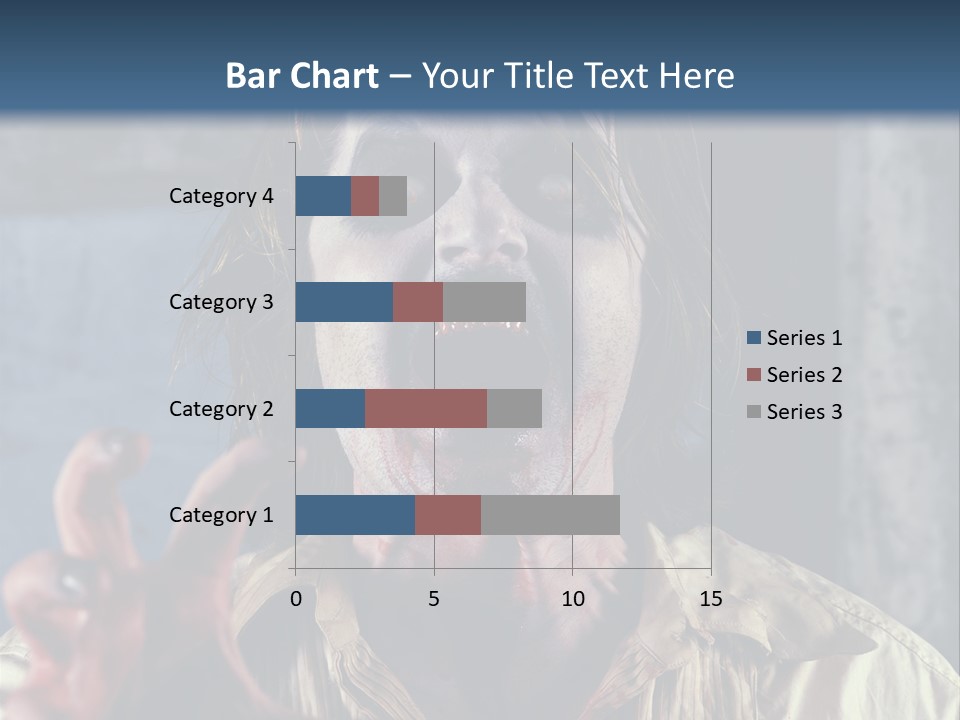 Bar Chart – Your Title Text Here

Category 4
Category 3
Category 2
Category 1

0
5
10
15

Series 1
Series 2
Series 3